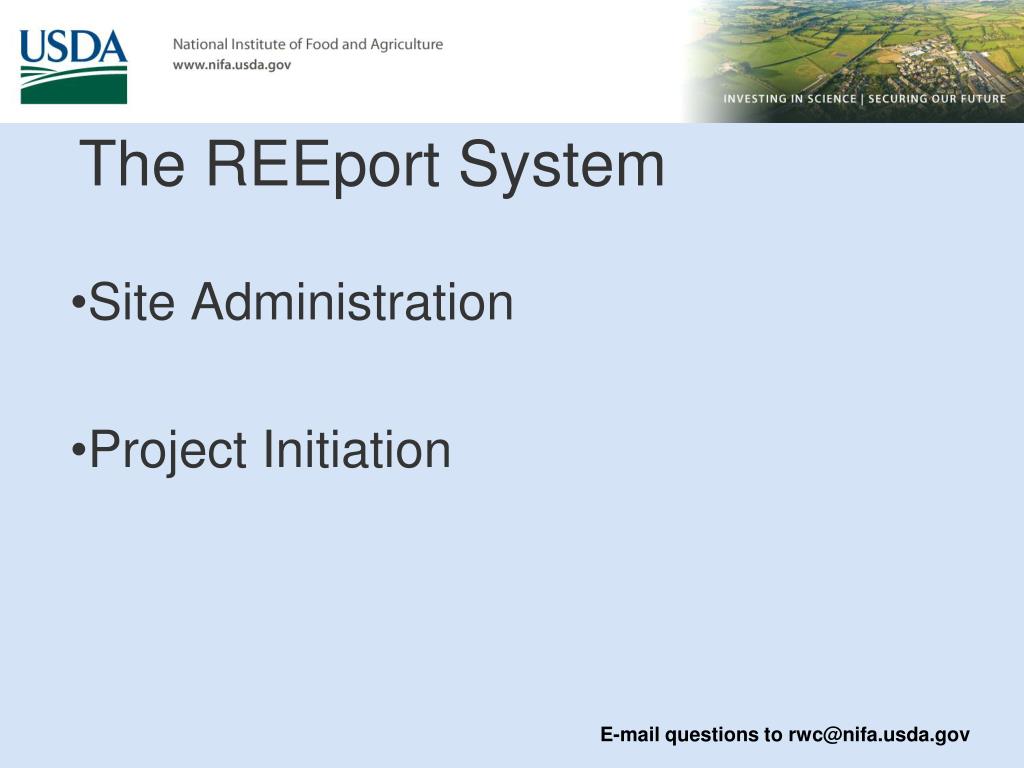 USDA

National Institute of Food and Agriculture
www.nifa.usda.gov

INVESTING IN SCIENCE | SECURING OUR FUTURE

The REEport System

•Site Administration

•Project Initiation

E-mail questions to rwc@nifa.usda.gov